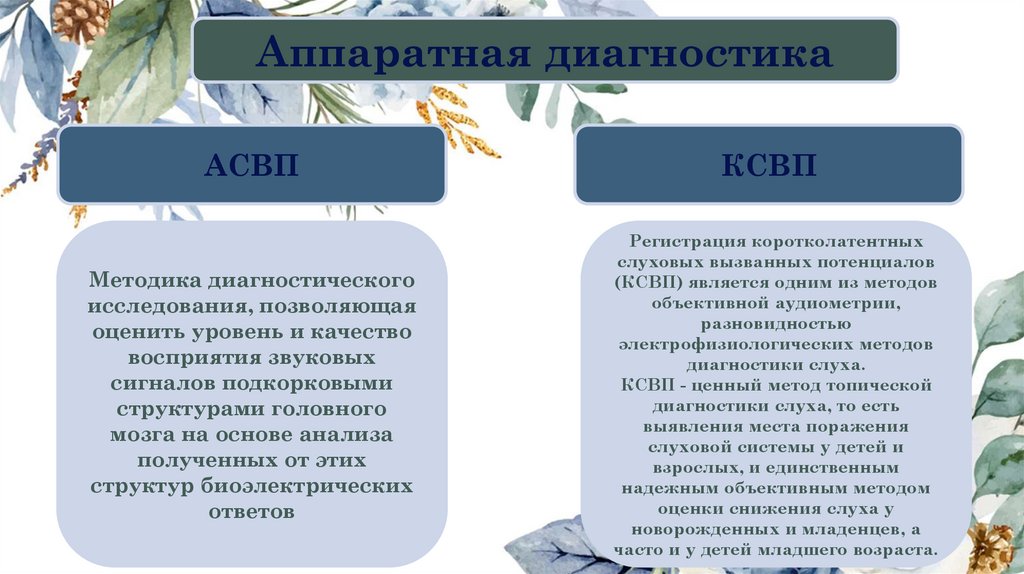 Аппаратная диагностика

АСВП

Методика диагностического исследования, позволяющая оценить уровень и качество восприятия звуковых сигналов подкорковыми структурами головного мозга на основе анализа полученных от этих структур биоэлектрических ответов

КСВП

Регистрация коротколатентных слуховых вызванных потенциалов (КСВП) является одним из методов объективной аудиометрии, разновидностью электрофизиологических методов диагностики слуха.
КСВП - ценный метод топической диагностики слуха, то есть выявления места поражения слуховой системы у детей и взрослых, и единственным надежным объективным методом оценки снижения слуха у новорожденных и младенцев, а часто и у детей младшего возраста.